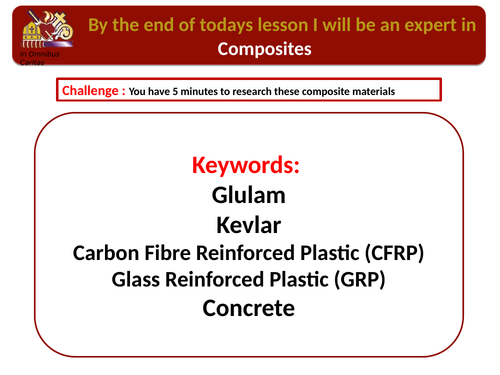 In Omnibus Caritas

By the end of todays lesson I will be an expert in
Composites

Challenge : You have 5 minutes to research these composite materials

Keywords:
Glulam
Kevlar
Carbon Fibre Reinforced Plastic (CFRP)
Glass Reinforced Plastic (GRP)
Concrete